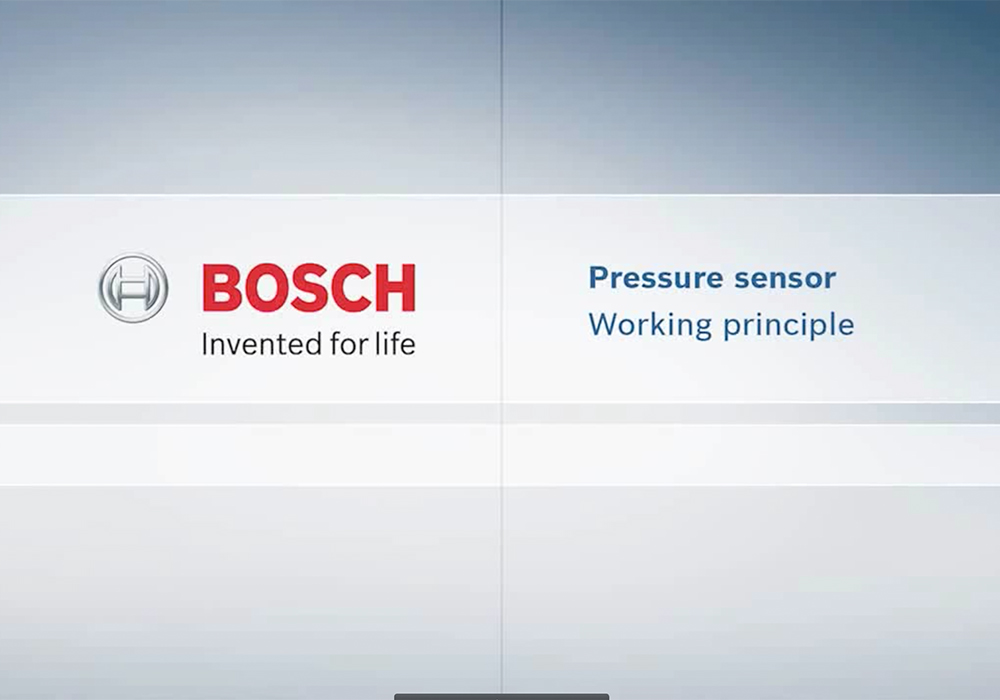 BOSCH
Invented for life

Pressure sensor
Working principle